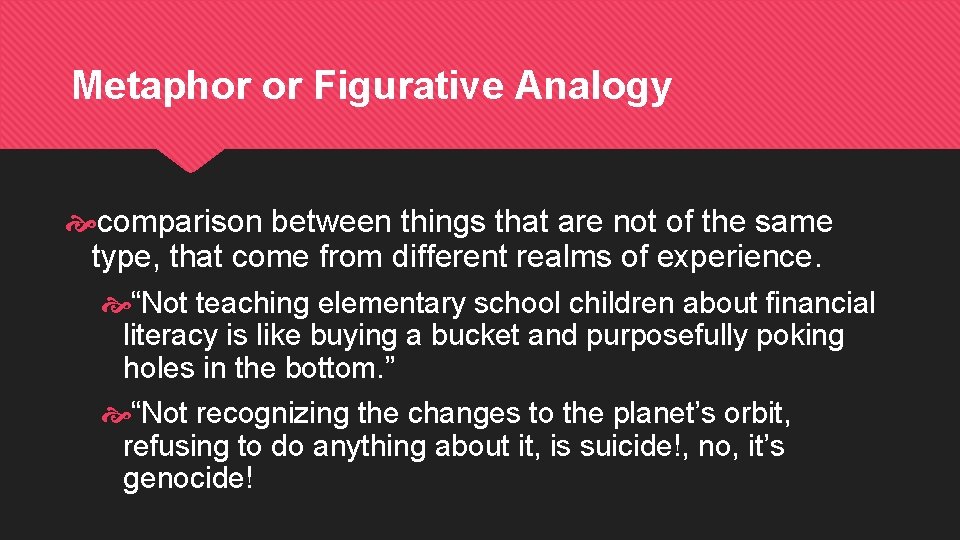 Metaphor or Figurative Analogy

comparison between things that are not of the same type, that come from different realms of experience.

“Not teaching elementary school children about financial literacy is like buying a bucket and purposefully poking holes in the bottom.”

“Not recognizing the changes to the planet’s orbit, refusing to do anything about it, is suicide!, no, it’s genocide!